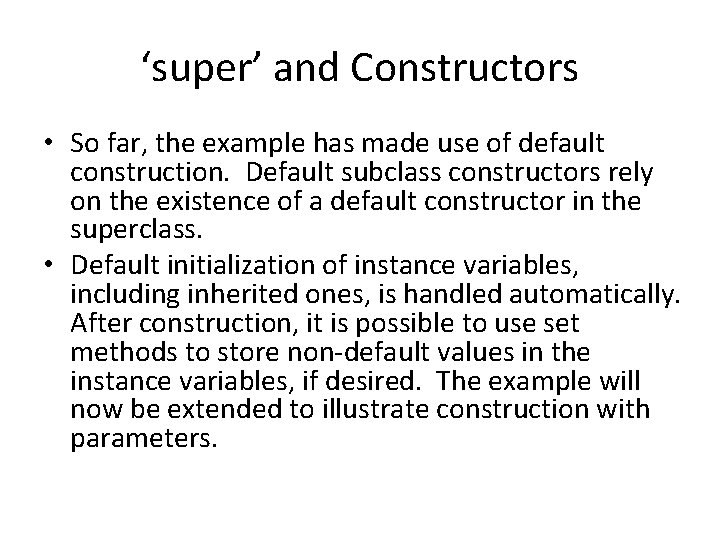 ‘super’ and Constructors

• So far, the example has made use of default construction. Default subclass constructors rely on the existence of a default constructor in the superclass.

• Default initialization of instance variables, including inherited ones, is handled automatically. After construction, it is possible to use set methods to store non-default values in the instance variables, if desired. The example will now be extended to illustrate construction with parameters.